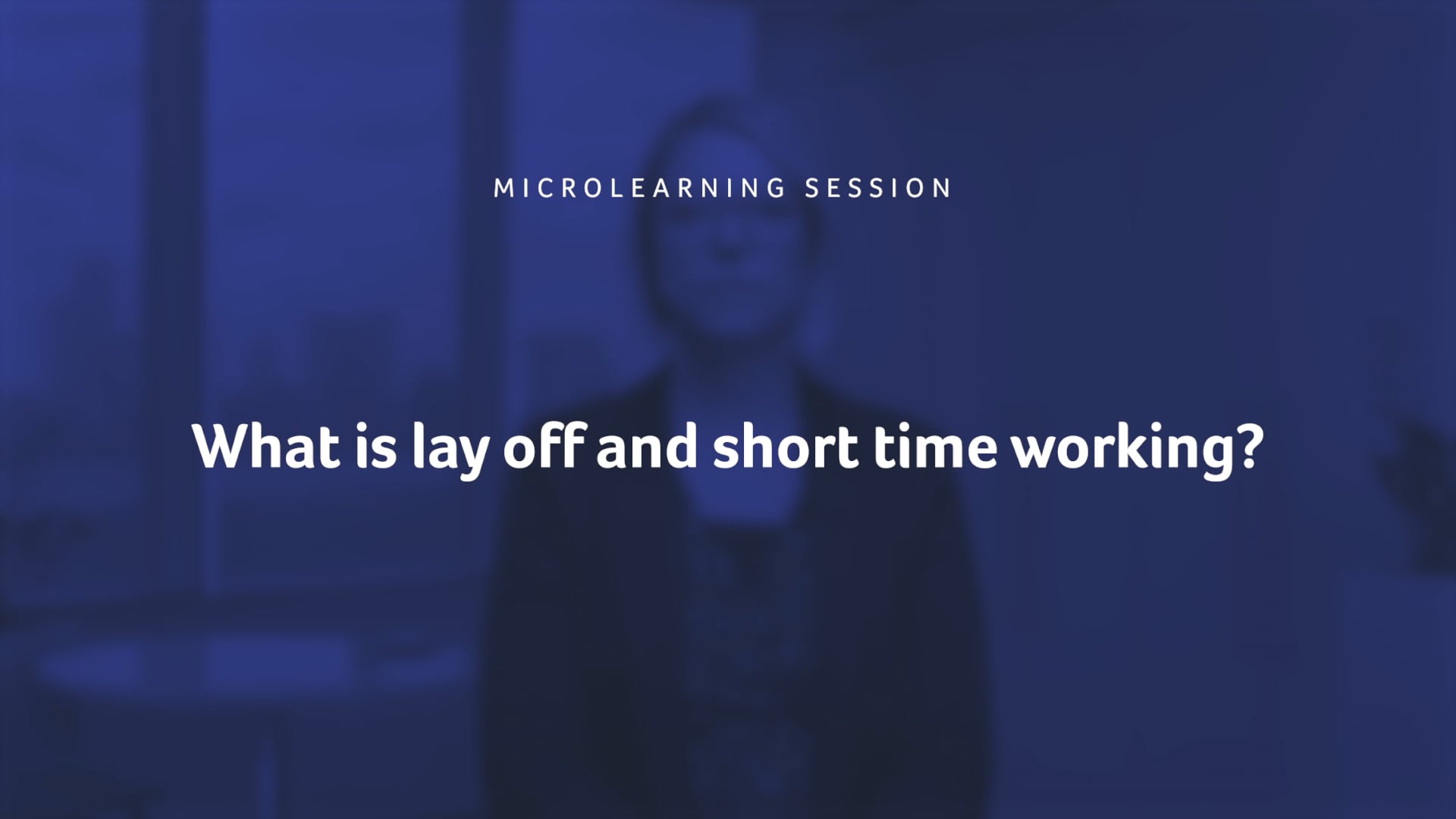 MICROLEARNING SESSION

What is lay off and short time working?